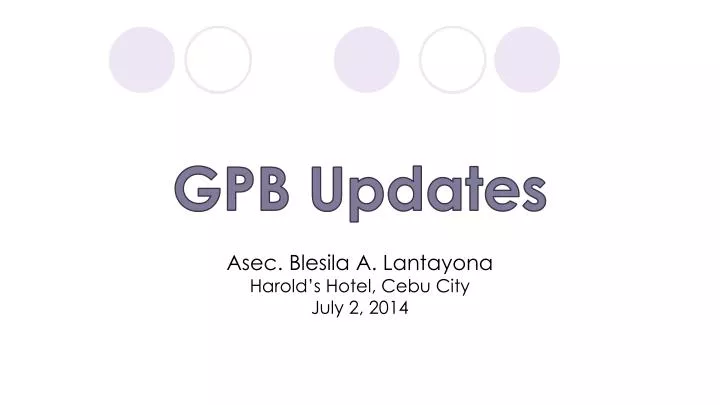 GPB Updates

Asec. Blesila A. Lantayona
Harold's Hotel, Cebu City
July 2, 2014